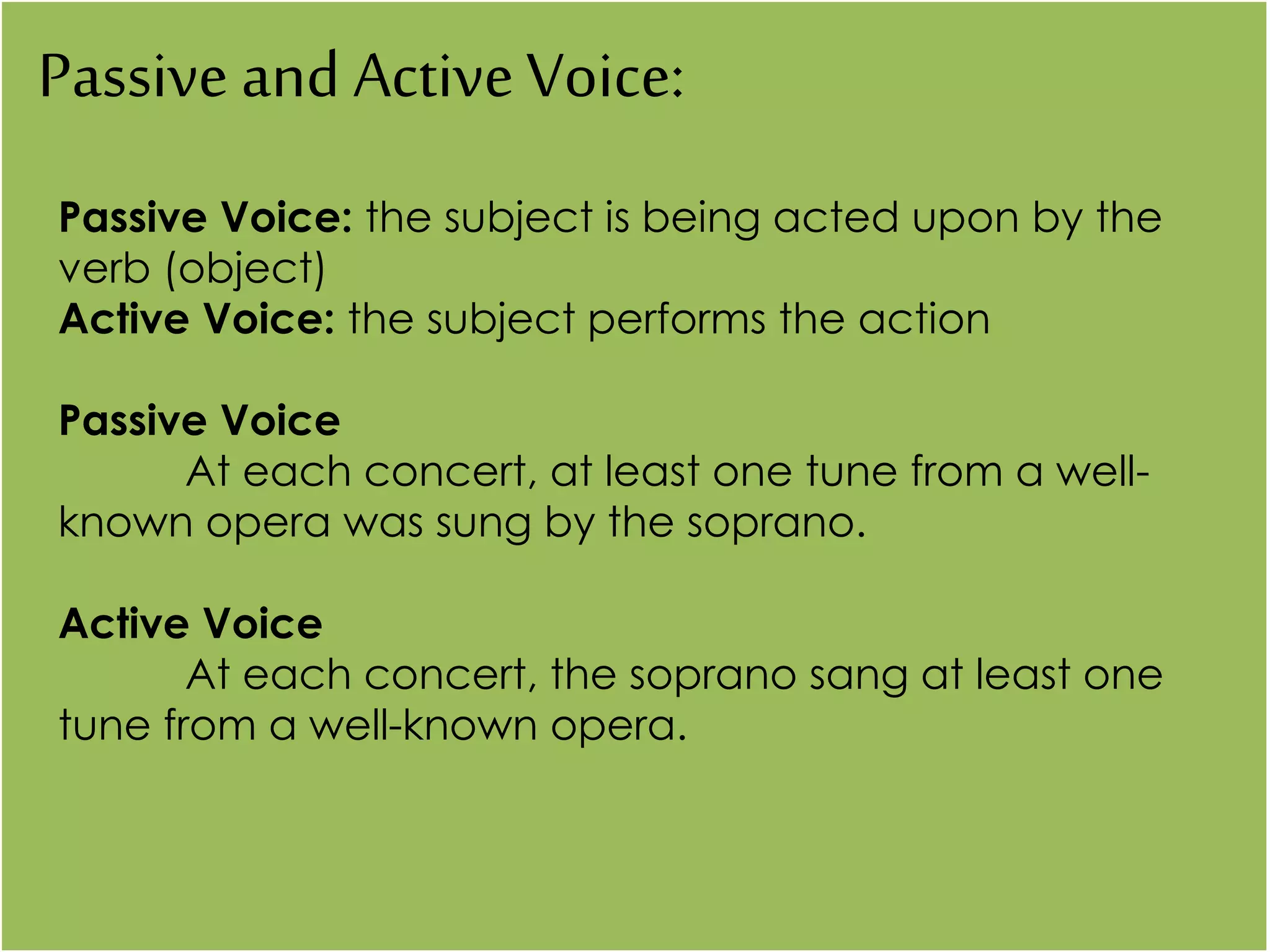 Passive and Active Voice:

Passive Voice: the subject is being acted upon by the verb (object)
Active Voice: the subject performs the action

Passive Voice
At each concert, at least one tune from a well-known opera was sung by the soprano.

Active Voice
At each concert, the soprano sang at least one tune from a well-known opera.